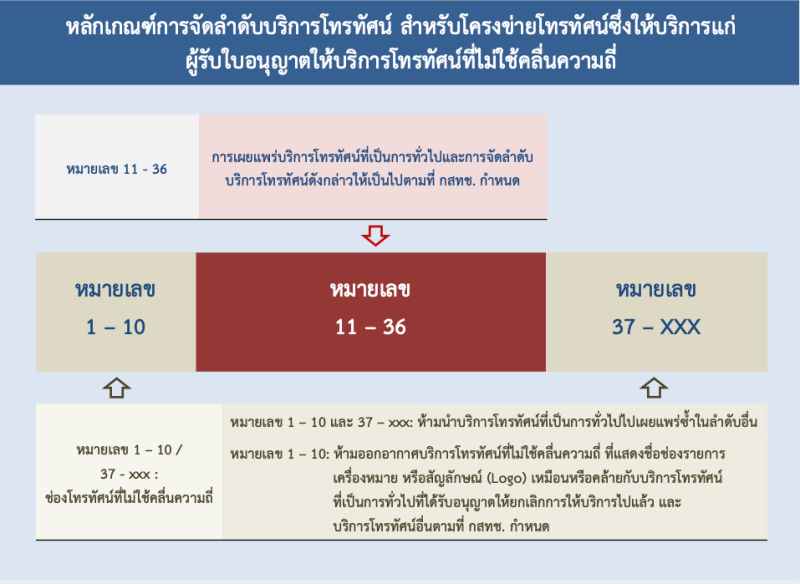 หลักเกณฑ์การจัดลำดับบริการโทรทัศน์ สำหรับโครงข่ายโทรทัศน์ซึ่งให้บริการแก่ผู้รับใบอนุญาตให้บริการโทรทัศน์ที่ไม่ใช้คลื่นความถี่

หมายเลข 11 - 36

การเผยแพร่บริการโทรทัศน์ที่เป็นการทั่วไปและการจัดลำดับบริการโทรทัศน์ดังกล่าวให้เป็นไปตามที่ กสทช. กำหนด

หมายเลข 1 – 10

หมายเลข 11 – 36

หมายเลข 37 – XXX

หมายเลข 1 – 10 / 37 - xxx : ช่องโทรทัศน์ที่ไม่ใช้คลื่นความถี่

หมายเลข 1 – 10 และ 37 – xxx: ห้ามนำบริการโทรทัศน์ที่เป็นการทั่วไปไปเผยแพร่ซ้ำในลำดับอื่น

หมายเลข 1 – 10: ห้ามออกอากาศบริการโทรทัศน์ที่ไม่ใช้คลื่นความถี่ ที่แสดงชื่อช่องรายการ เครื่องหมาย หรือสัญลักษณ์ (Logo) เหมือนหรือคล้ายกับบริการโทรทัศน์ที่เป็นการทั่วไปที่ได้รับอนุญาตให้ยกเลิกการให้บริการไปแล้ว และบริการโทรทัศน์อื่นตามที่ กสทช. กำหนด